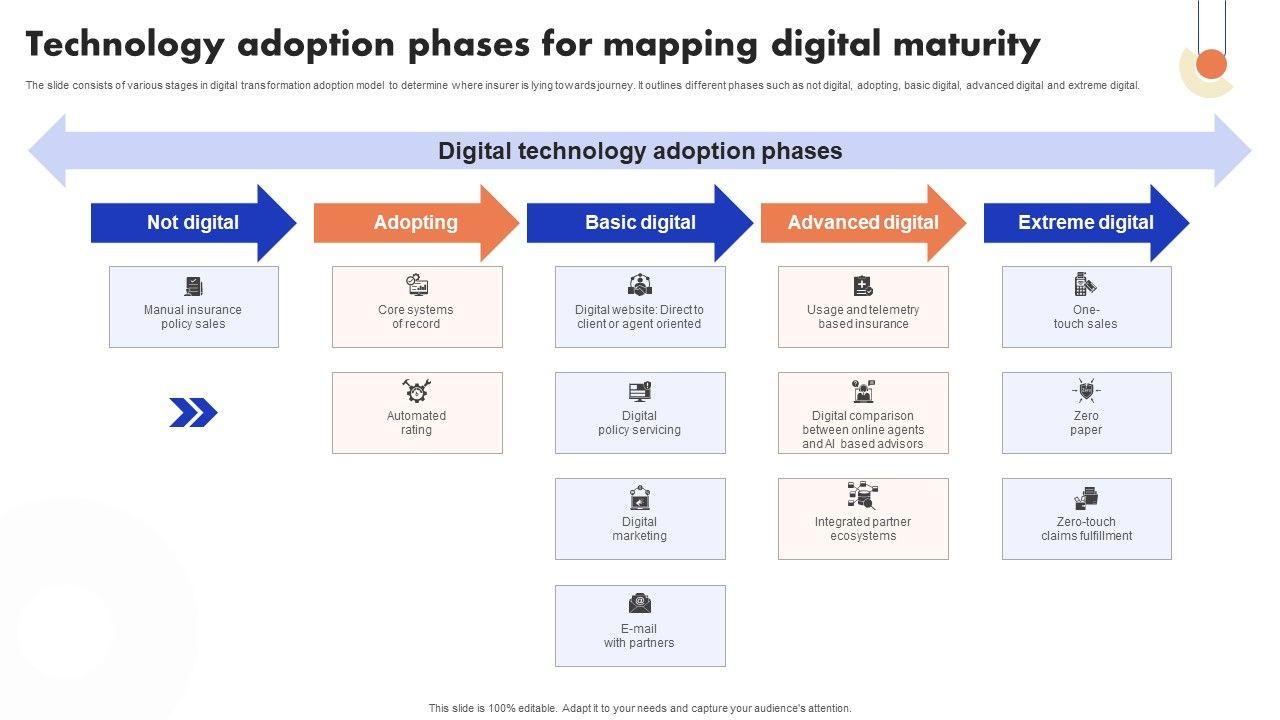 Technology adoption phases for mapping digital maturity

The slide consists of various stages in digital transformation adoption model to determine where insurer is lying towards journey. It outlines different phases such as not digital, adopting, basic digital, advanced digital and extreme digital.

Digital technology adoption phases

Not digital

Manual insurance policy sales

Adopting

Core systems of record

Automated rating

Basic digital

Digital website: Direct to client or agent oriented

Digital policy servicing

Digital marketing

E-mail with partners

Advanced digital

Usage and telemetry based insurance

Digital comparison between online agents and AI based advisors

Integrated partner ecosystems

Extreme digital

One-touch sales

Zero paper

Zero-touch claims fulfillment

This slide is 100% editable. Adapt it to your needs and capture your audience's attention.